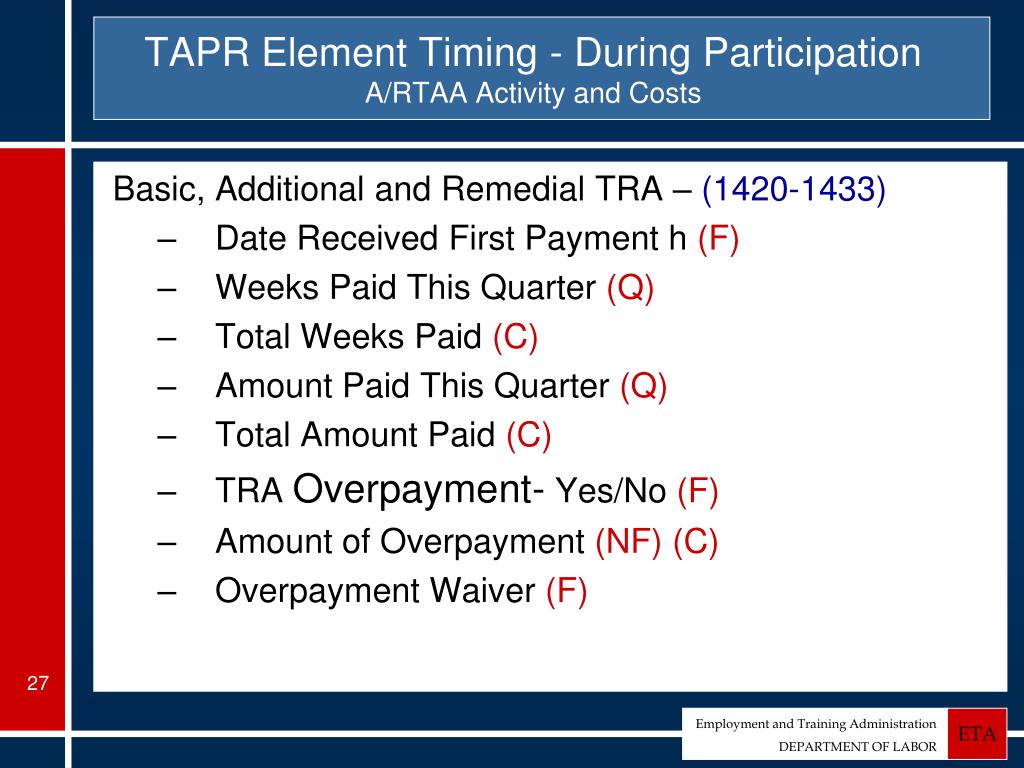 TAPR Element Timing - During Participation
A/RTAA Activity and Costs

Basic, Additional and Remedial TRA – (1420-1433)
– Date Received First Payment h (F)
– Weeks Paid This Quarter (Q)
– Total Weeks Paid (C)
– Amount Paid This Quarter (Q)
– Total Amount Paid (C)
– TRA Overpayment- Yes/No (F)
– Amount of Overpayment (NF) (C)
– Overpayment Waiver (F)

27

Employment and Training Administration
DEPARTMENT OF LABOR
ETA